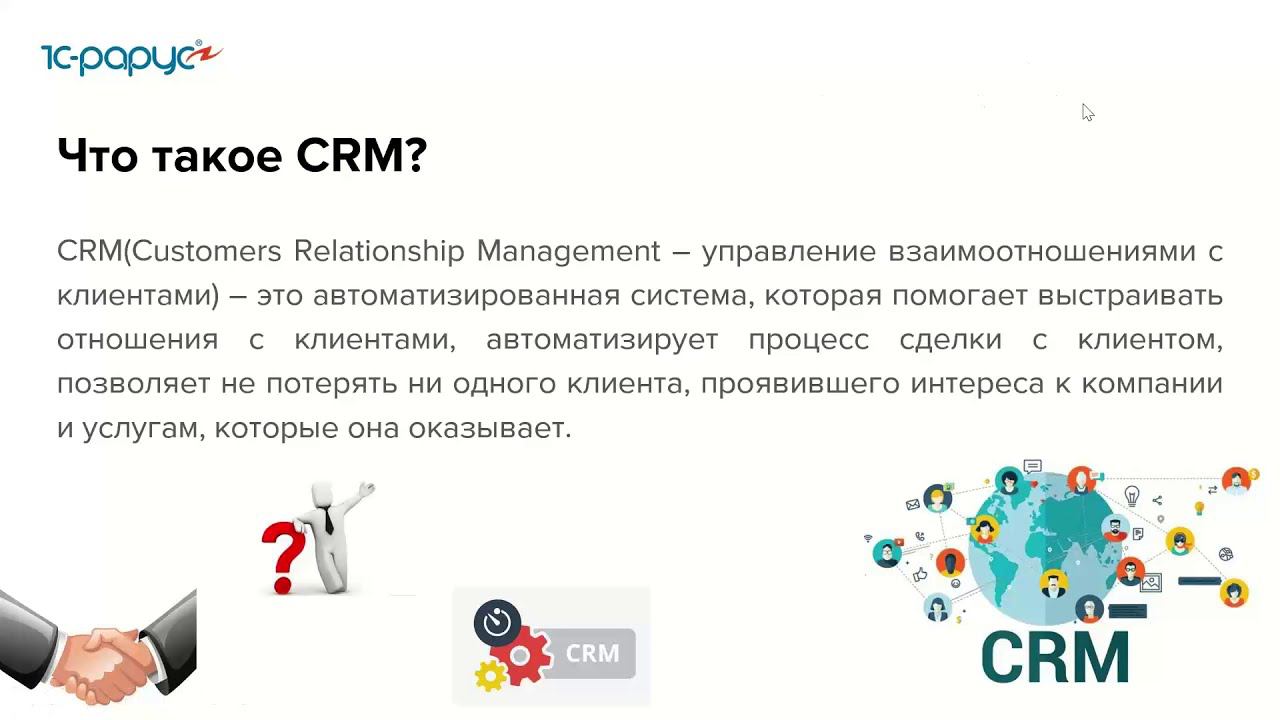 1С-рарус

Что такое CRM?

CRM(Customers Relationship Management – управление взаимоотношениями с клиентами) – это автоматизированная система, которая помогает выстраивать отношения с клиентами, автоматизирует процесс сделки с клиентом, позволяет не потерять ни одного клиента, проявившего интереса к компании и услугам, которые она оказывает.

?

CRM

CRM